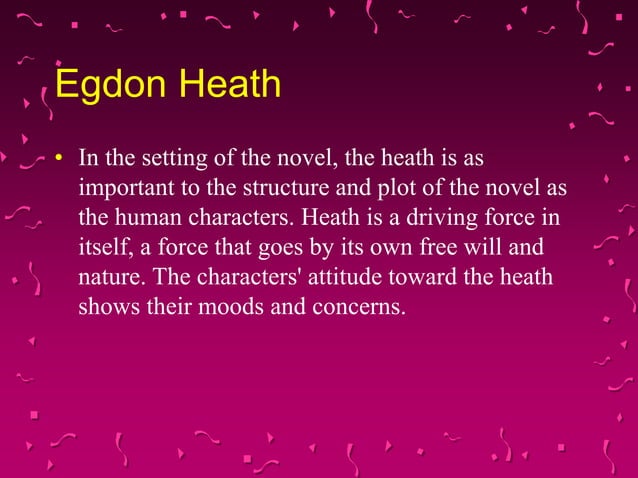 Egdon Heath

• In the setting of the novel, the heath is as important to the structure and plot of the novel as the human characters. Heath is a driving force in itself, a force that goes by its own free will and nature. The characters' attitude toward the heath shows their moods and concerns.